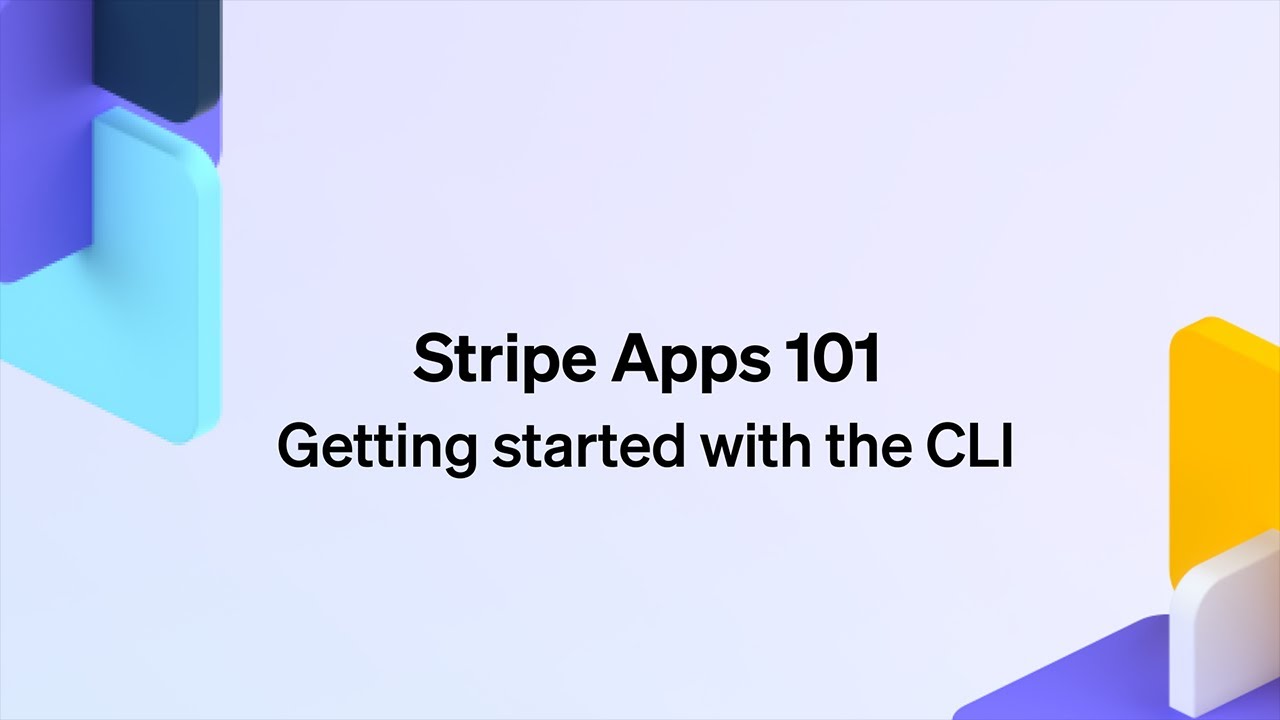 Stripe Apps 101
Getting started with the CLI